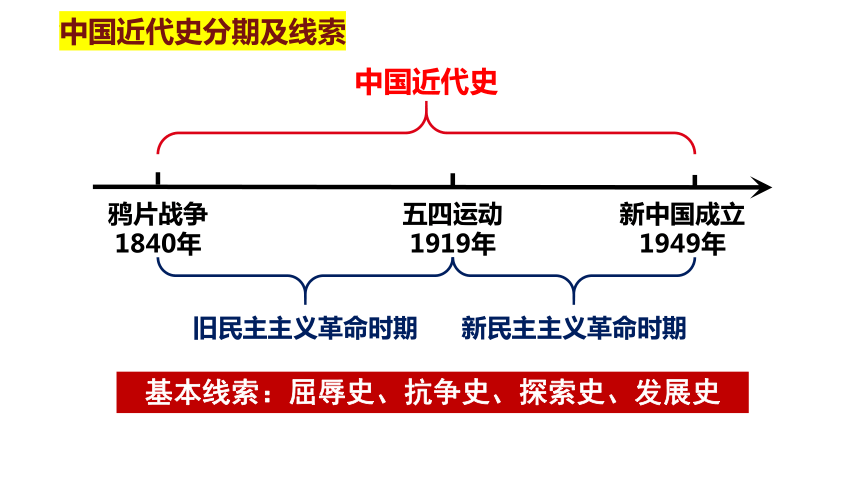 中国近代史分期及线索

中国近代史

鸦片战争
1840年

五四运动
1919年

新中国成立
1949年

旧民主主义革命时期

新民主主义革命时期

基本线索：屈辱史、抗争史、探索史、发展史